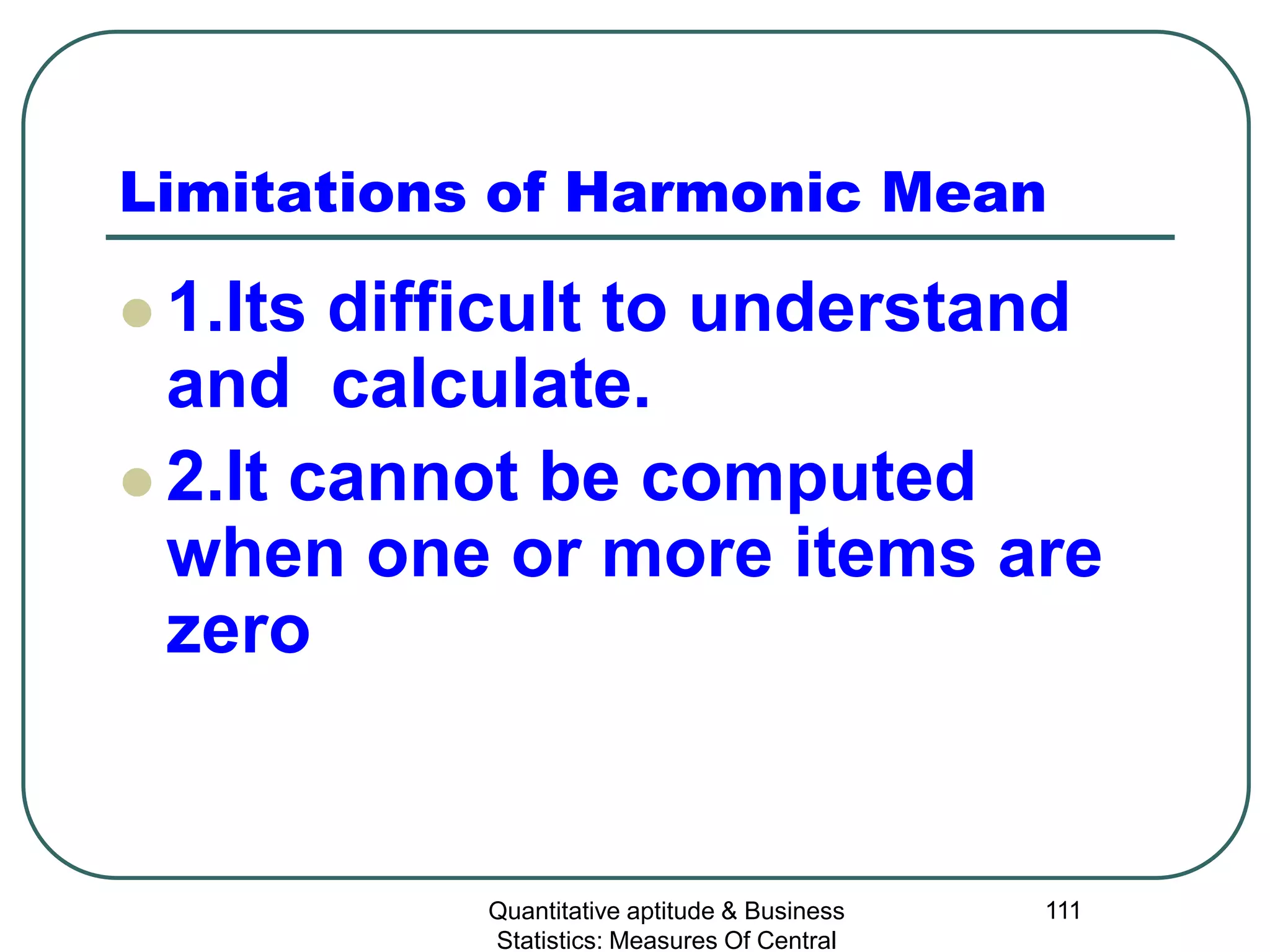 Limitations of Harmonic Mean

1.Its difficult to understand and calculate.

2.It cannot be computed when one or more items are zero

Quantitative aptitude & Business Statistics: Measures Of Central

111